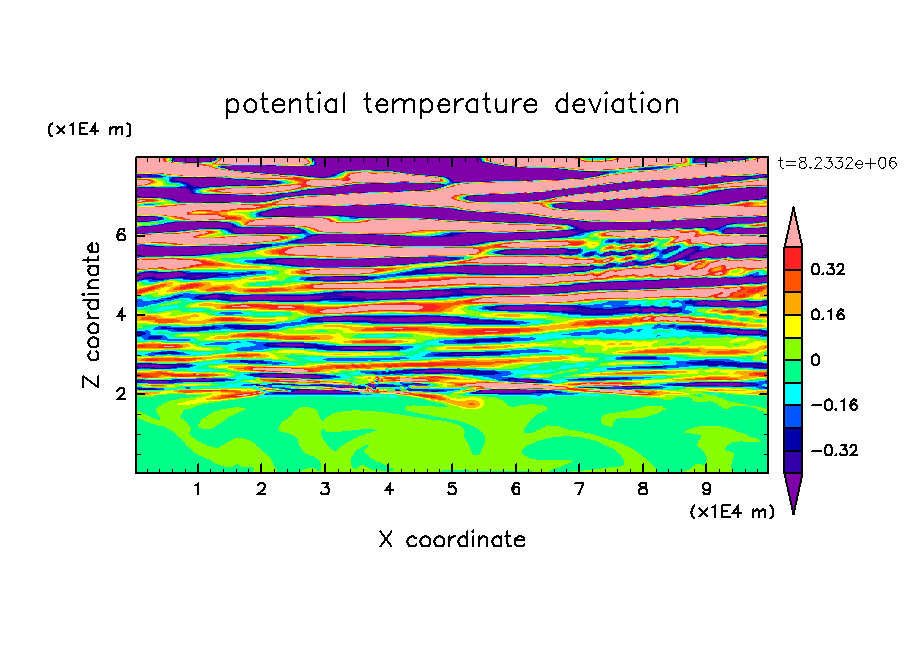 potential temperature deviation

(x1E4 m)

t=8.2332e+06

Z coordinate

6

4

2

0.32

0.16

0

−0.16

−0.32

1 2 3 4 5 6 7 8 9

(x1E4 m)

X coordinate